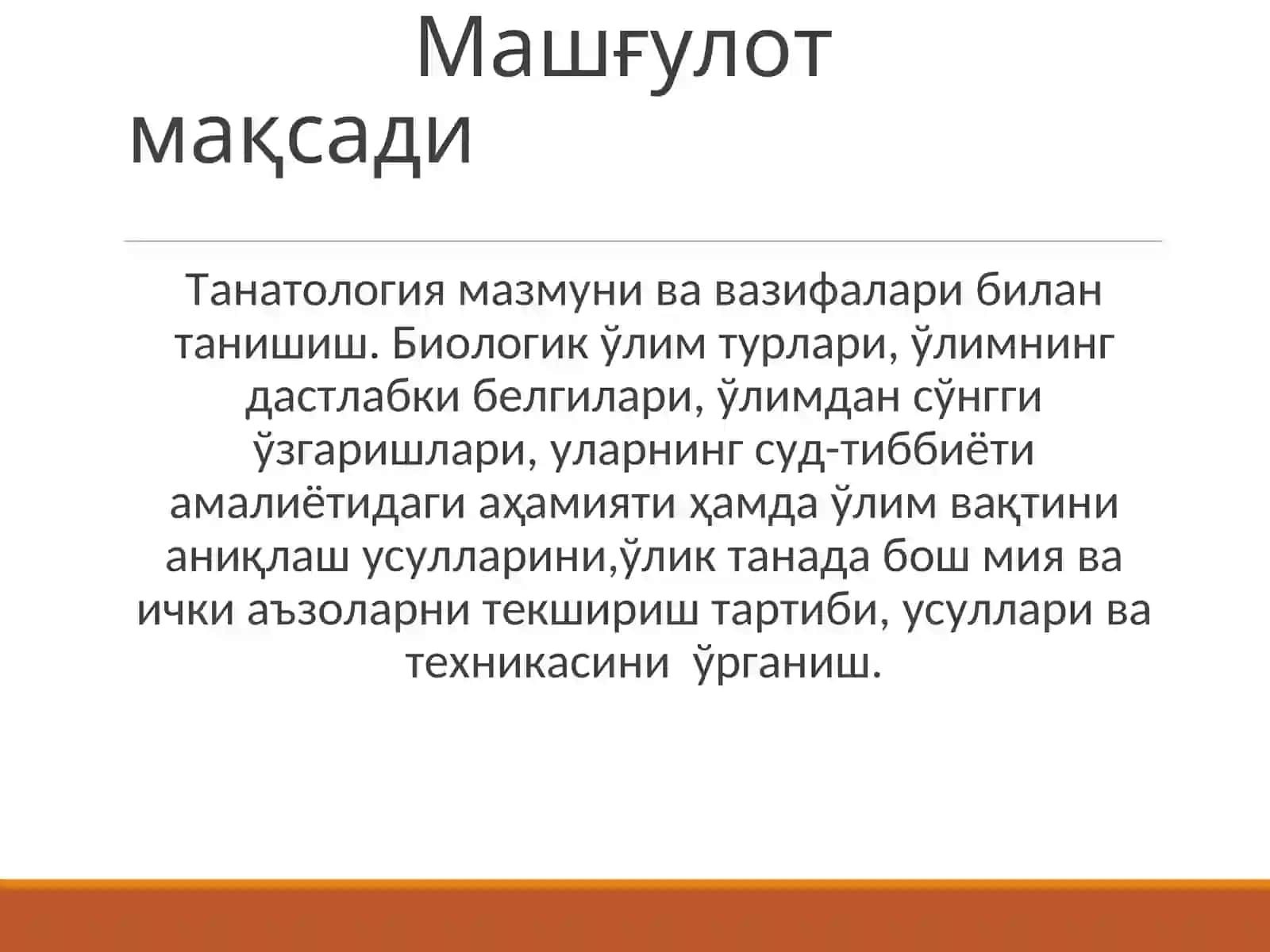 Машғулот мақсади

Танатология мазмуни ва вазифалари билан танишиш. Биологик ўлим турлари, ўлимнинг дастлабки белгилари, ўлимдан сўнгги ўзгаришлари, уларнинг суд-тиббиёти амалиётидаги аҳамияти ҳамда ўлим вақтини аниқлаш усулларини,ўлик танада бош мия ва ички аъзоларни текшириш тартиби, усуллари ва техникасини ўрганиш.